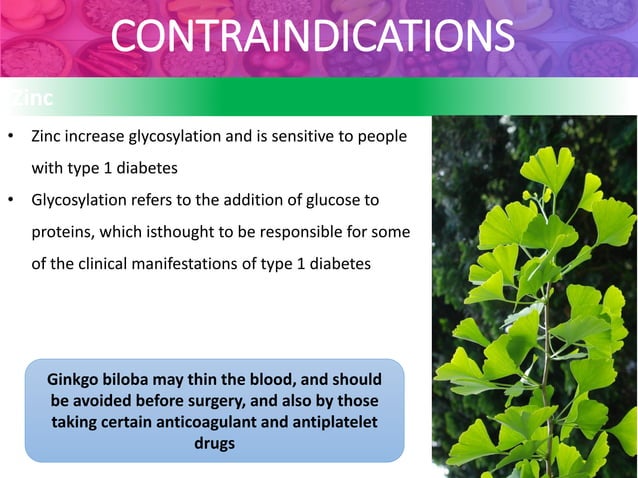 CONTRAINDICATIONS

Zinc

• Zinc increase glycosylation and is sensitive to people with type 1 diabetes
• Glycosylation refers to the addition of glucose to proteins, which isthought to be responsible for some of the clinical manifestations of type 1 diabetes

Ginkgo biloba may thin the blood, and should be avoided before surgery, and also by those taking certain anticoagulant and antiplatelet drugs